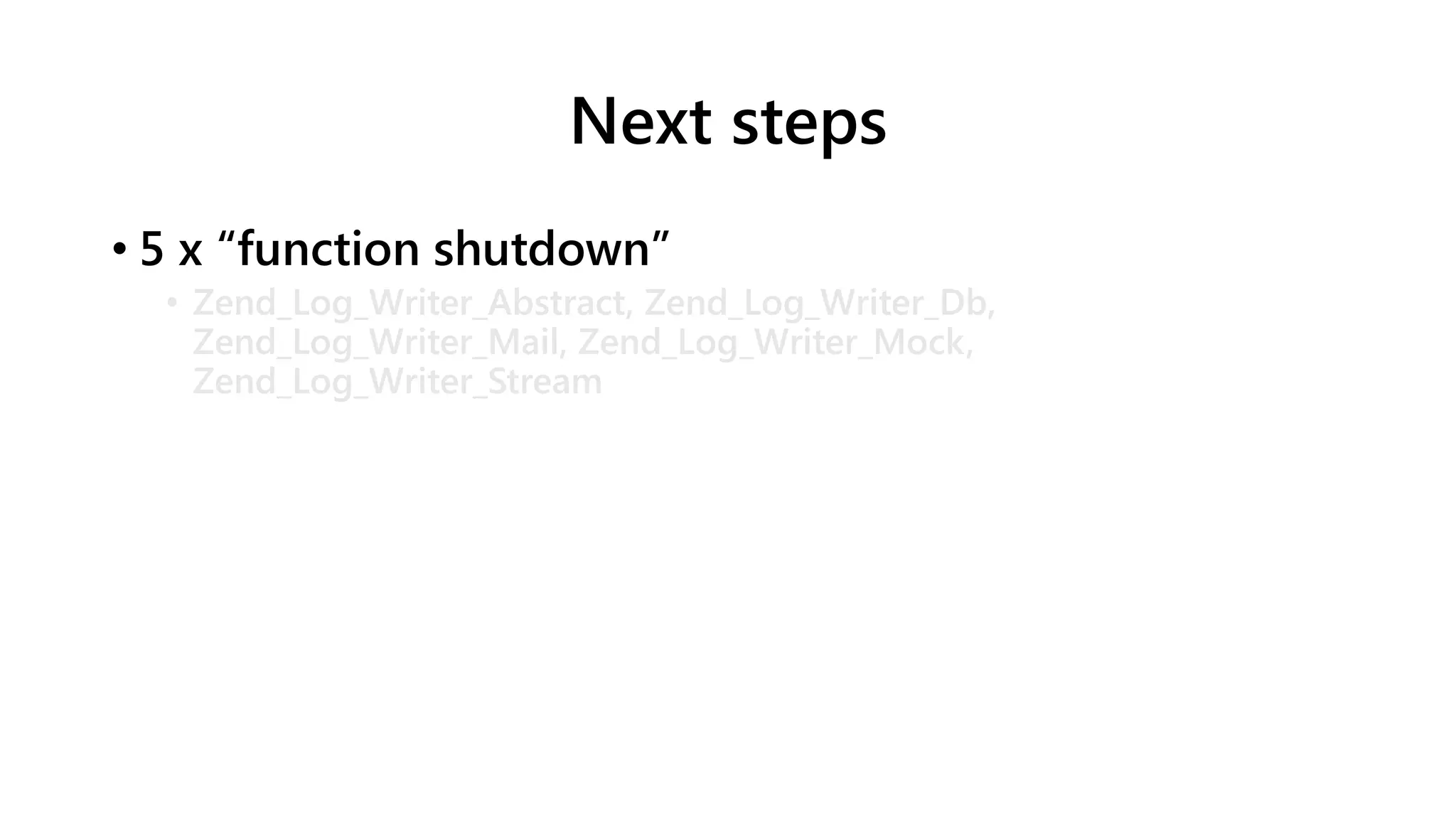 Next steps

• 5 x “function shutdown”

• Zend_Log_Writer_Abstract, Zend_Log_Writer_Db, Zend_Log_Writer_Mail, Zend_Log_Writer_Mock, Zend_Log_Writer_Stream